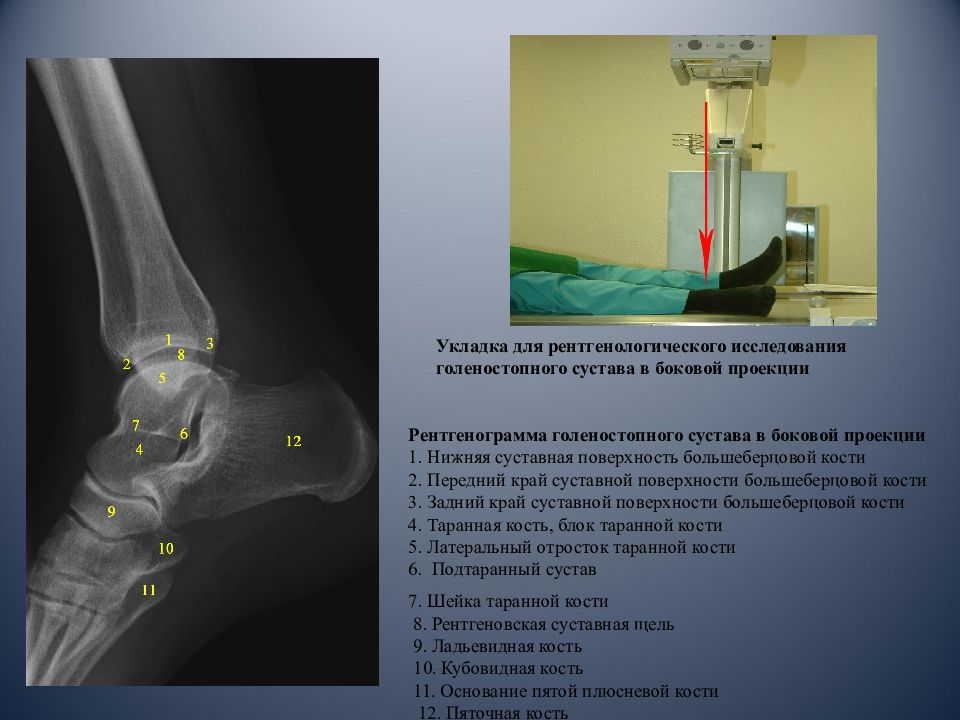 1
3
8
2
5
7
6
4
12
9
10
11

Укладка для рентгенологического исследования голеностопного сустава в боковой проекции

Рентгенограмма голеностопного сустава в боковой проекции
1. Нижняя суставная поверхность большеберцовой кости
2. Передний край суставной поверхности большеберцовой кости
3. Задний край суставной поверхности большеберцовой кости
4. Таранная кость, блок таранной кости
5. Латеральный отросток таранной кости
6. Подтаранный сустав

7. Шейка таранной кости
8. Рентгеновская суставная щель
9. Ладьевидная кость
10. Кубовидная кость
11. Основание пятой плюсневой кости
12. Пяточная кость